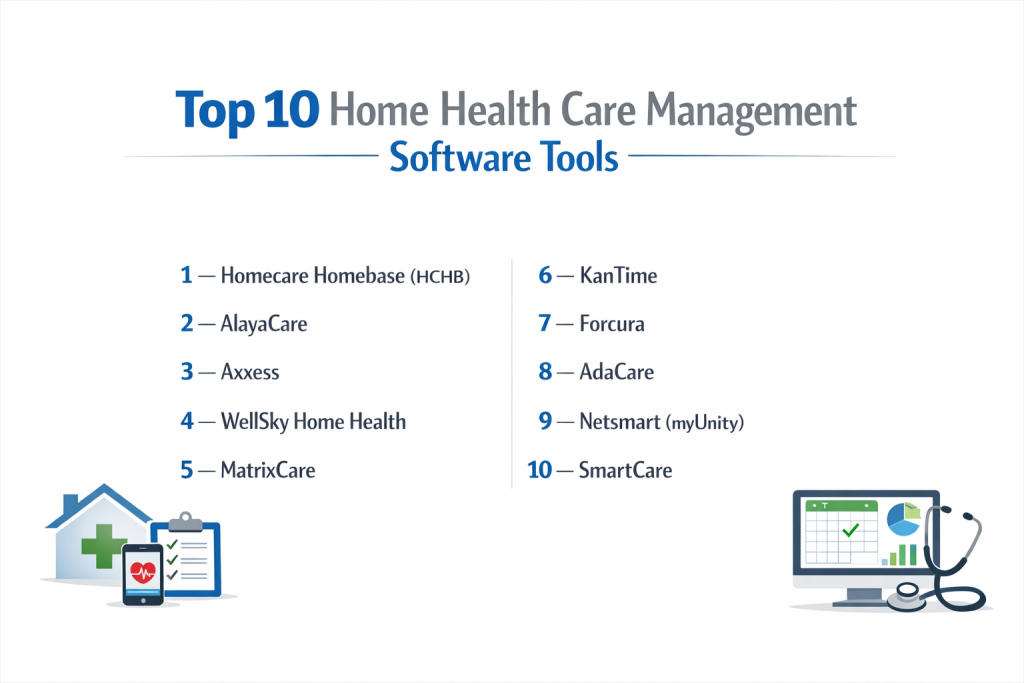 Top 10 Home Health Care Management Software Tools

1 — Homecare Homebase (HCHB)

2 — AlayaCare

3 — Axxess

4 — WellSky Home Health

5 — MatrixCare

6 — KanTime

7 — Forcura

8 — AdaCare

9 — Netsmart (myUnity)

10 — SmartCare